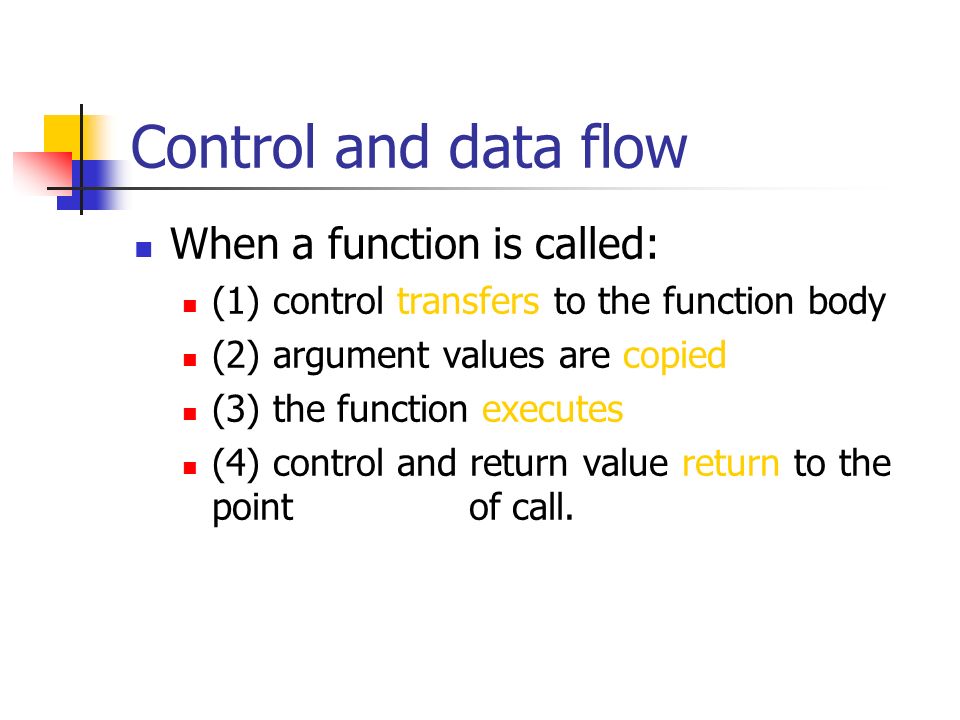 Control and data flow

When a function is called:

(1) control transfers to the function body

(2) argument values are copied

(3) the function executes

(4) control and return value return to the point of call.